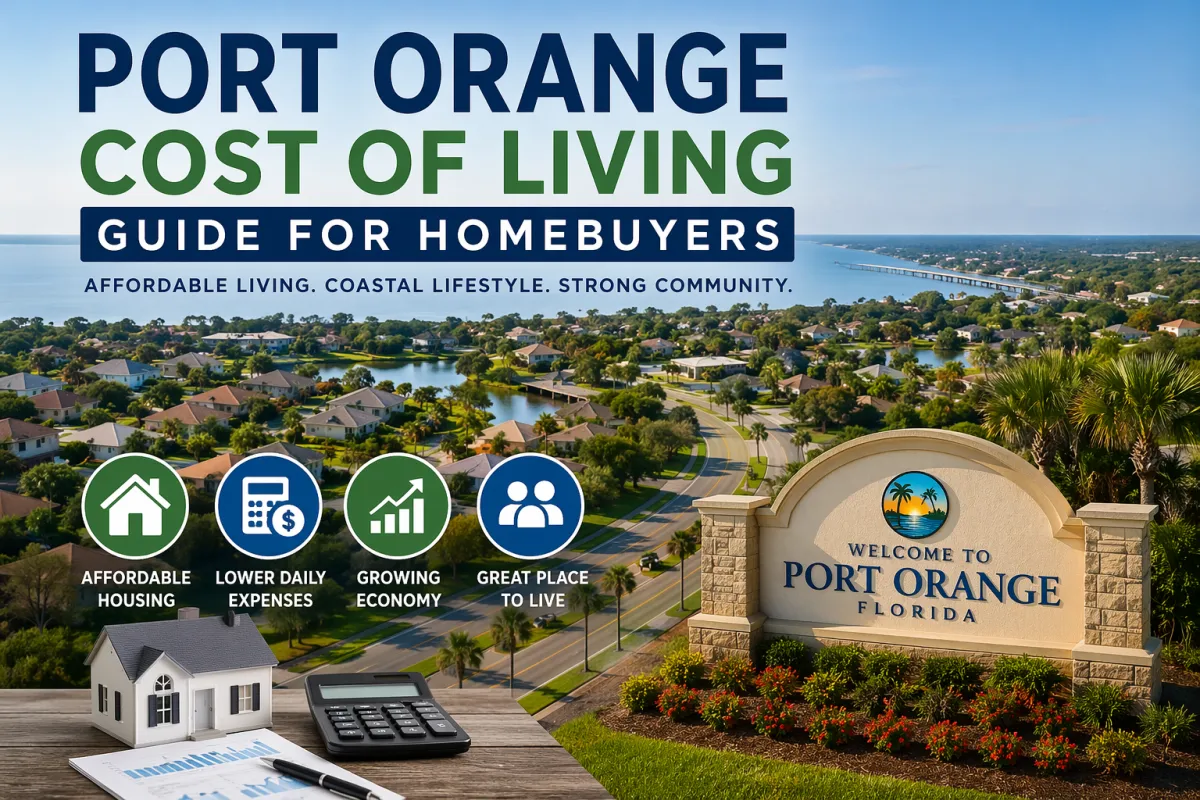 PORT ORANGE
COST OF LIVING
GUIDE FOR HOMEBUYERS
AFFORDABLE LIVING. COASTAL LIFESTYLE. STRONG COMMUNITY.

AFFORDABLE HOUSING

LOWER DAILY EXPENSES

GROWING ECONOMY

GREAT PLACE TO LIVE

WELCOME TO
PORT ORANGE
FLORIDA